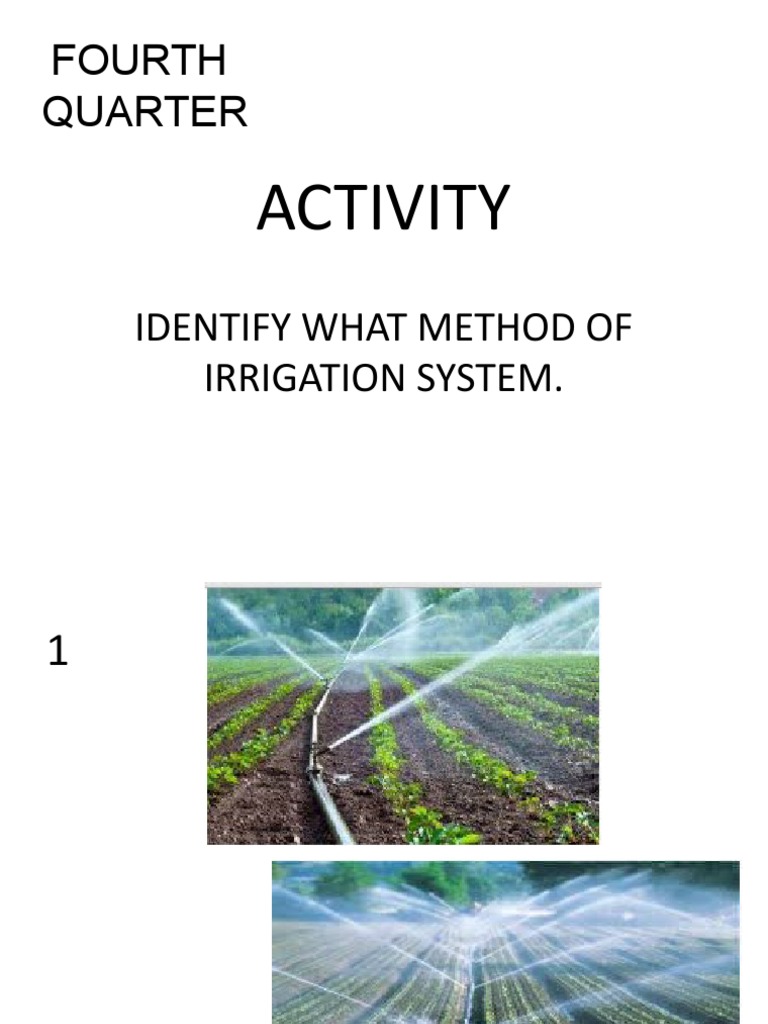 FOURTH QUARTER

ACTIVITY

IDENTIFY WHAT METHOD OF IRRIGATION SYSTEM.

1